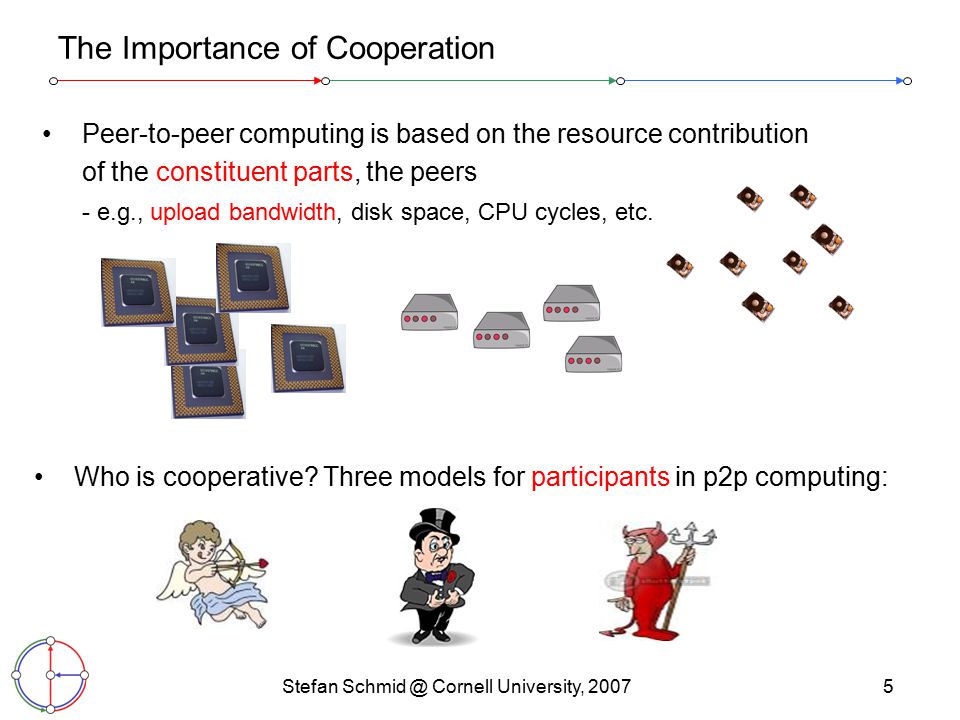 The Importance of Cooperation

• Peer-to-peer computing is based on the resource contribution of the constituent parts, the peers
- e.g., upload bandwidth, disk space, CPU cycles, etc.

• Who is cooperative? Three models for participants in p2p computing:

Stefan Schmid @ Cornell University, 2007

5